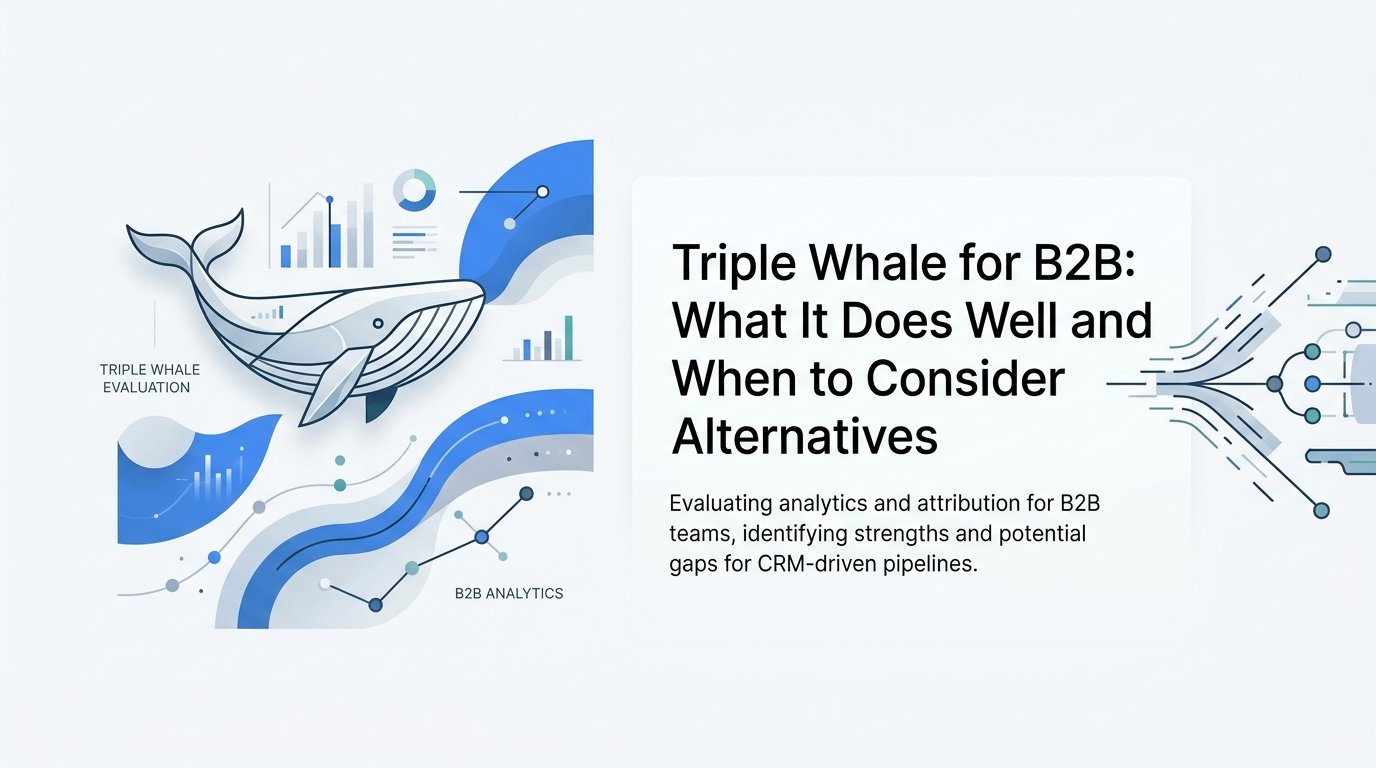 TRIPLE WHALE
EVALUATION

B2B ANALYTICS

Triple Whale for B2B: What It Does Well and When to Consider Alternatives

Evaluating analytics and attribution for B2B teams, identifying strengths and potential gaps for CRM-driven pipelines.